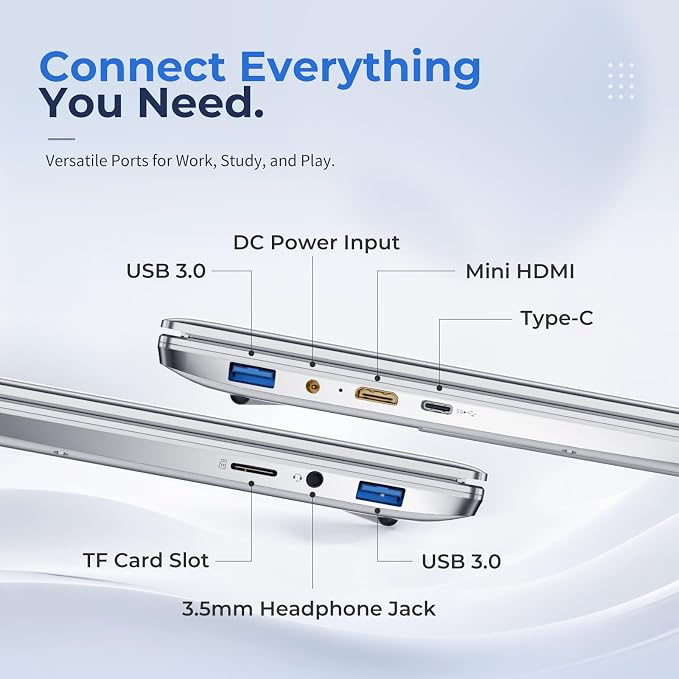 Connect Everything
You Need.

Versatile Ports for Work, Study, and Play.

DC Power Input

USB 3.0

Mini HDMI

Type-C

TF Card Slot

USB 3.0

3.5mm Headphone Jack